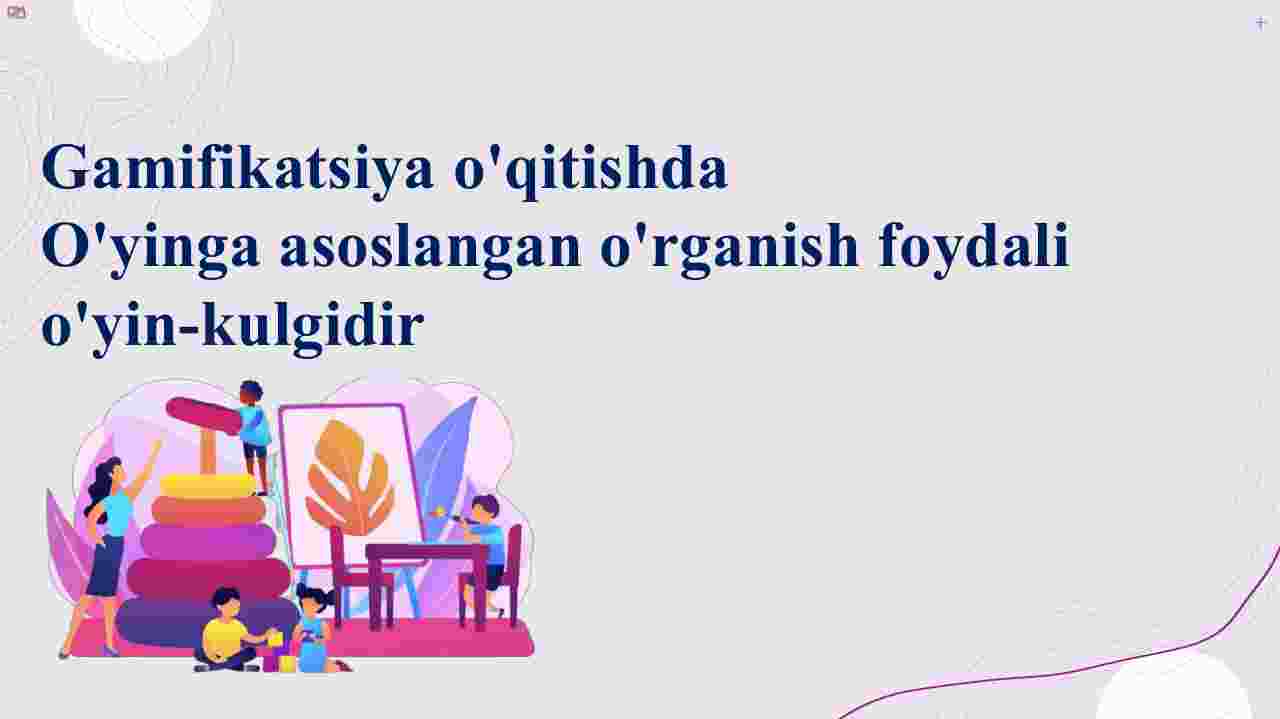 Gamifikatsiya o'qitishda
O'yinga asoslangan o'rganish foydali o'yin-kulgidir